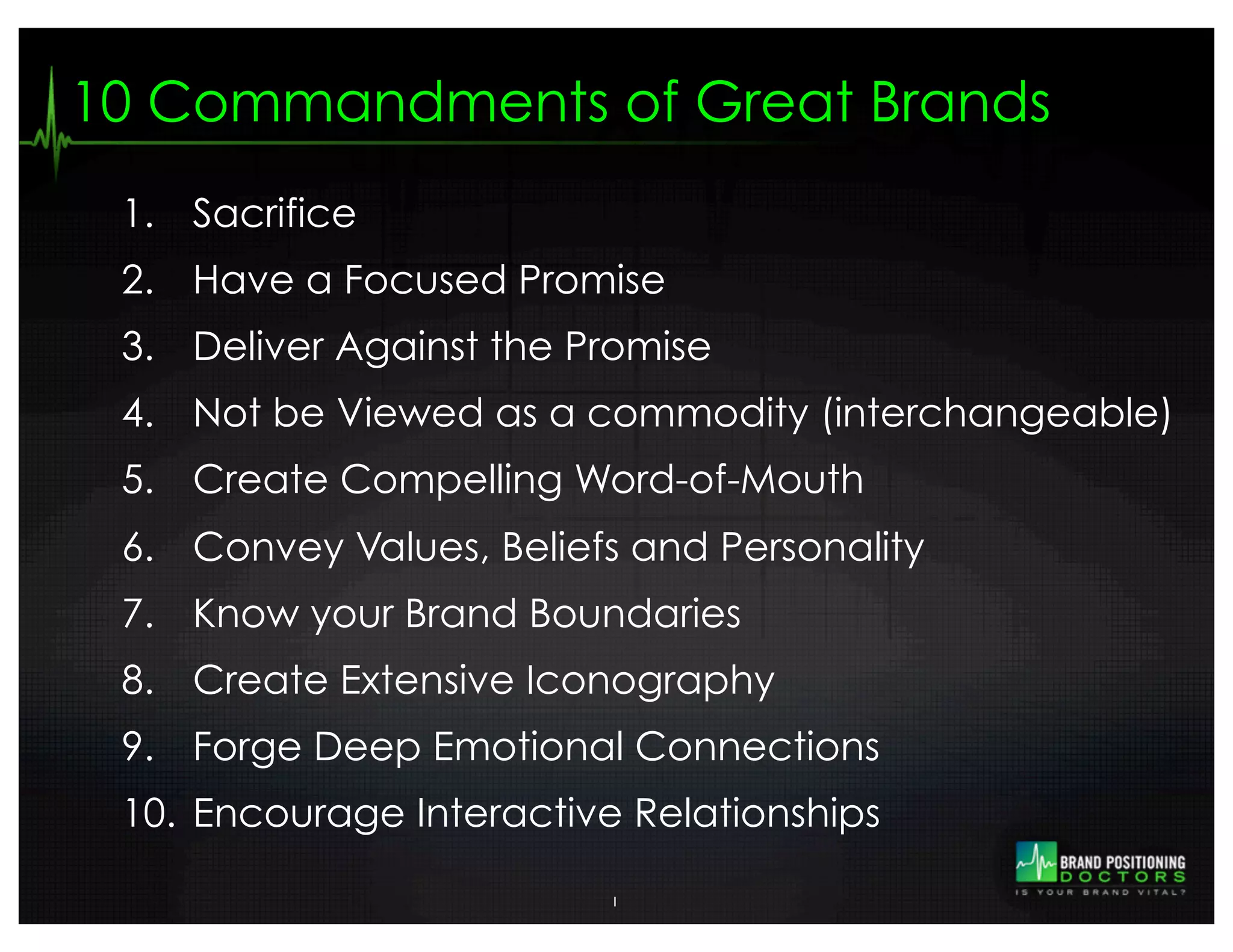 10 Commandments of Great Brands

1. Sacrifice
2. Have a Focused Promise
3. Deliver Against the Promise
4. Not be Viewed as a commodity (interchangeable)
5. Create Compelling Word-of-Mouth
6. Convey Values, Beliefs and Personality
7. Know your Brand Boundaries
8. Create Extensive Iconography
9. Forge Deep Emotional Connections
10. Encourage Interactive Relationships

BRAND POSITIONING DOCTORS
IS YOUR BRAND VITAL?

1